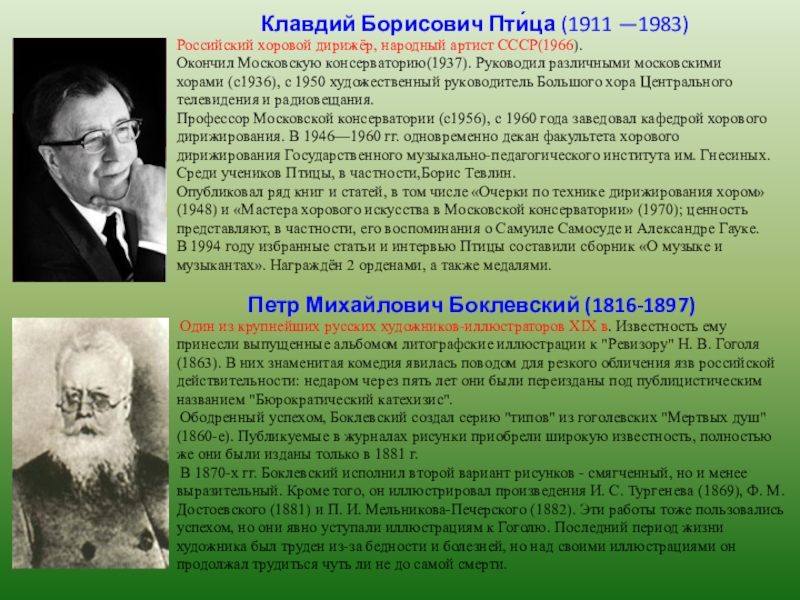 Клавдий Борисович Пти́ца (1911 —1983)

Российский хоровой дирижёр, народный артист СССР(1966).
Окончил Московскую консерваторию(1937). Руководил различными московскими хорами (с1936), с 1950 художественный руководитель Большого хора Центрального телевидения и радиовещания.
Профессор Московской консерватории (с1956), с 1960 года заведовал кафедрой хорового дирижирования. В 1946—1960 гг. одновременно декан факультета хорового дирижирования Государственного музыкально-педагогического института им. Гнесиных. Среди учеников Птицы, в частности,Борис Тевлин.
Опубликовал ряд книг и статей, в том числе «Очерки по технике дирижирования хором» (1948) и «Мастера хорового искусства в Московской консерватории» (1970); ценность представляют, в частности, его воспоминания о Самуиле Самосуде и Александре Гауке.
В 1994 году избранные статьи и интервью Птицы составили сборник «О музыке и музыкантах». Награждён 2 орденами, а также медалями.

Петр Михайлович Боклевский (1816-1897)

Один из крупнейших русских художников-иллюстраторов XIX в. Известность ему принесли выпущенные альбомом литографские иллюстрации к "Ревизору" Н. В. Гоголя (1863). В них знаменитая комедия явилась поводом для резкого обличения язв российской действительности: недаром через пять лет они были переизданы под публицистическим названием "Бюрократический катехизис".
Ободренный успехом, Боклевский создал серию "типов" из гоголевских "Мертвых душ" (1860-е). Публикуемые в журналах рисунки приобрели широкую известность, полностью же они были изданы только в 1881 г.
В 1870-х гг. Боклевский исполнил второй вариант рисунков - смягченный, но и менее выразительный. Кроме того, он иллюстрировал произведения И. С. Тургенева (1869), Ф. М. Достоевского (1881) и П. И. Мельникова-Печерского (1882). Эти работы тоже пользовались успехом, но они явно уступали иллюстрациям к Гоголю. Последний период жизни художника был труден из-за бедности и болезней, но над своими иллюстрациями он продолжал трудиться чуть ли не до самой смерти.